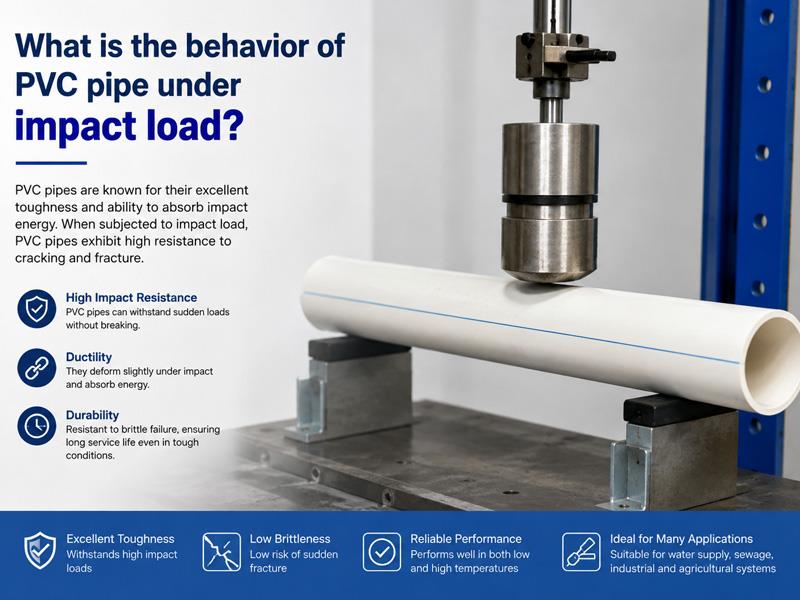 What is the behavior of PVC pipe under impact load?

PVC pipes are known for their excellent toughness and ability to absorb impact energy. When subjected to impact load, PVC pipes exhibit high resistance to cracking and fracture.

High Impact Resistance
PVC pipes can withstand sudden loads without breaking.

Ductility
They deform slightly under impact and absorb energy.

Durability
Resistant to brittle failure, ensuring long service life even in tough conditions.

Excellent Toughness
Withstands high impact loads

Low Brittleness
Low risk of sudden fracture

Reliable Performance
Performs well in both low and high temperatures

Ideal for Many Applications
Suitable for water supply, sewage, industrial and agricultural systems